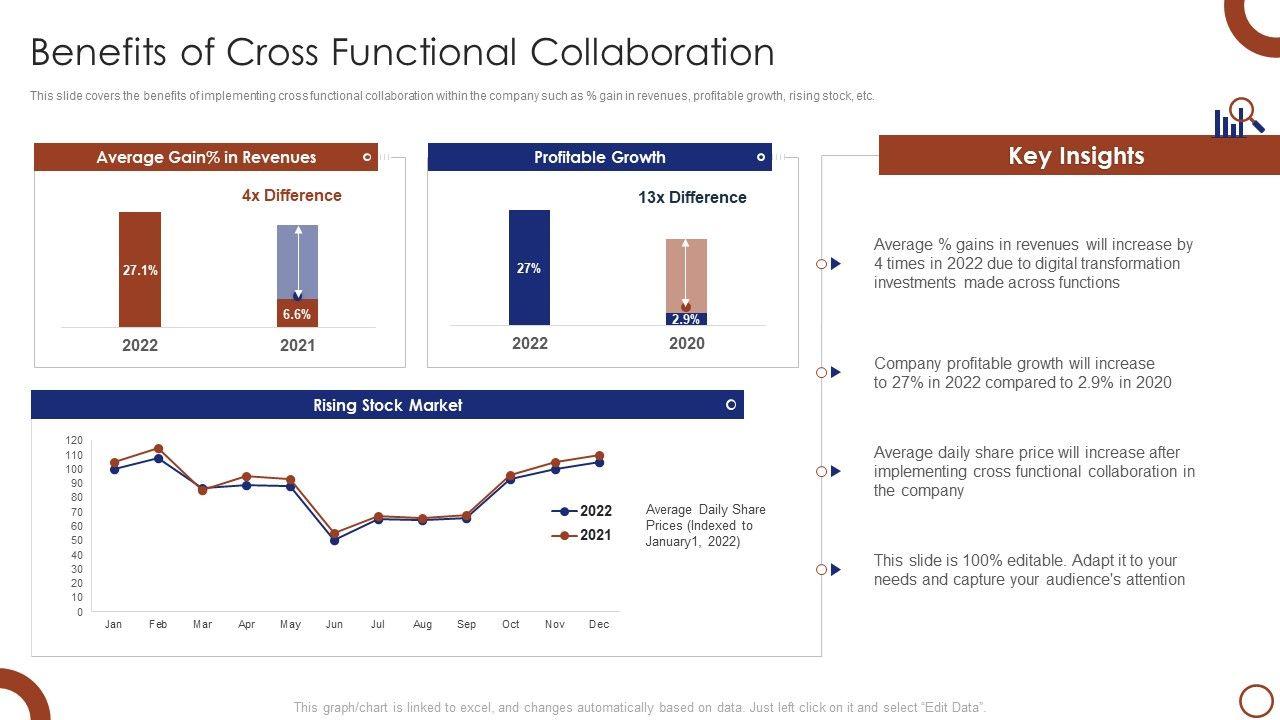 Benefits of Cross Functional Collaboration

This slide covers the benefits of implementing cross functional collaboration within the company such as % gain in revenues, profitable growth, rising stock, etc.

Average Gain% in Revenues

4x Difference

27.1%

6.6%

2022 2021

Profitable Growth

13x Difference

27%

2.9%

2022 2020

Rising Stock Market

120
110
100
90
80
70
60
50
40
30
20
10
0

Jan Feb Mar Apr May Jun Jul Aug Sep Oct Nov Dec

2022
2021

Average Daily Share Prices (Indexed to January1, 2022)

Key Insights

Average % gains in revenues will increase by 4 times in 2022 due to digital transformation investments made across functions

Company profitable growth will increase to 27% in 2022 compared to 2.9% in 2020

Average daily share price will increase after implementing cross functional collaboration in the company

This slide is 100% editable. Adapt it to your needs and capture your audience's attention

This graph/chart is linked to excel, and changes automatically based on data. Just left click on it and select "Edit Data".